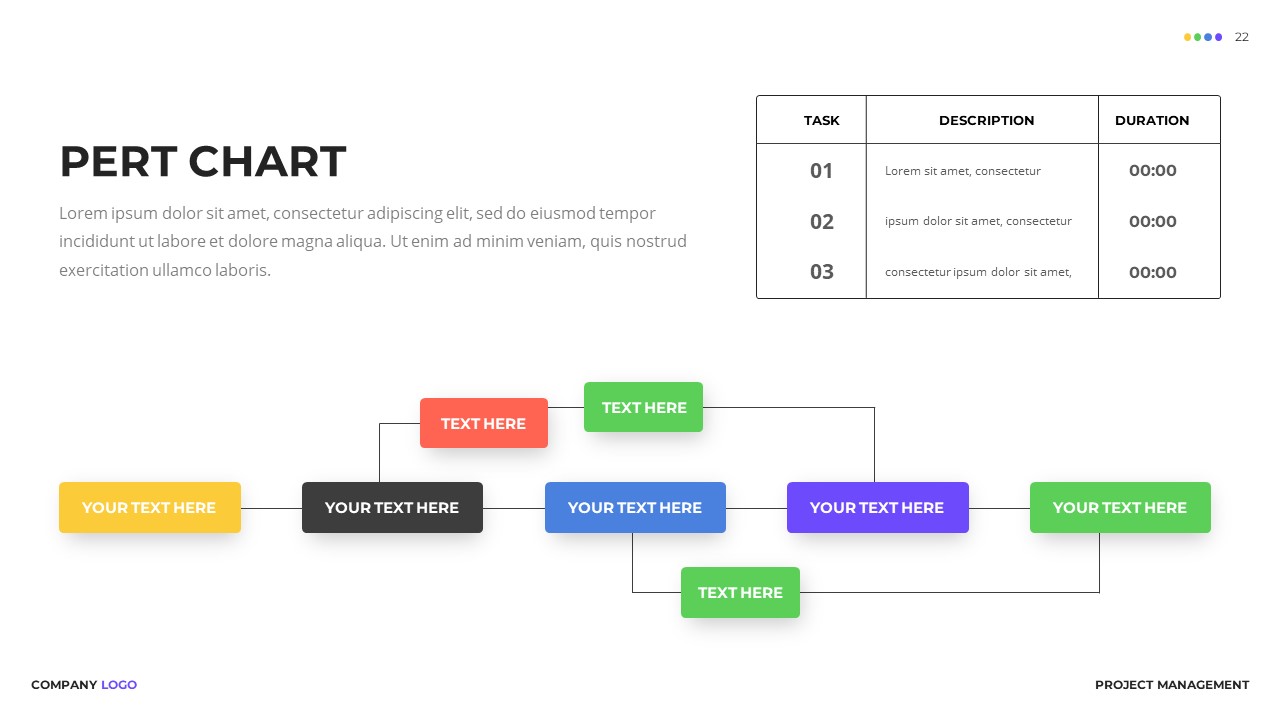 22

PERT CHART

Lorem ipsum dolor sit amet, consectetur adipiscing elit, sed do eiusmod tempor incididunt ut labore et dolore magna aliqua. Ut enim ad minim veniam, quis nostrud exercitation ullamco laboris.

| TASK | DESCRIPTION | DURATION |
|---|---|---|
| 01 | Lorem sit amet, consectetur | 00:00 |
| 02 | ipsum dolor sit amet, consectetur | 00:00 |
| 03 | consectetur ipsum dolor sit amet, | 00:00 |

TEXT HERE

TEXT HERE

YOUR TEXT HERE

YOUR TEXT HERE

YOUR TEXT HERE

YOUR TEXT HERE

YOUR TEXT HERE

TEXT HERE

COMPANY LOGO

PROJECT MANAGEMENT